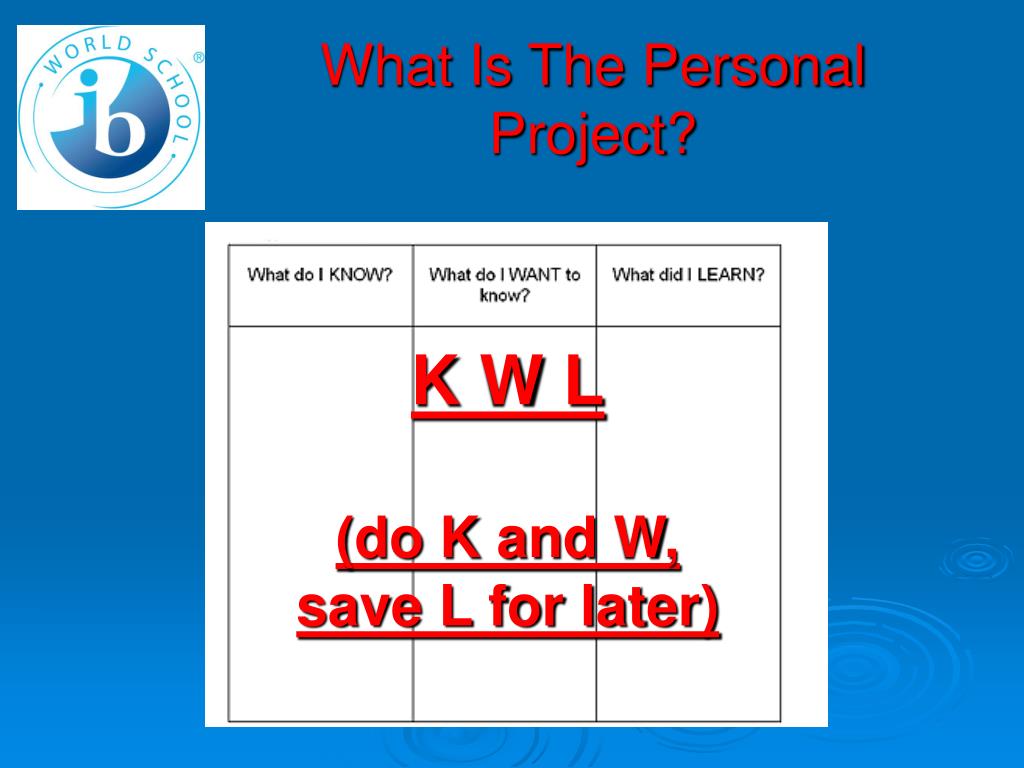 WORLD SCHOOL ®
ib

What Is The Personal Project?

| What do I KNOW? | What do I WANT to know? | What did I LEARN? |
|---|---|---|
| | | |

K W L

(do K and W, save L for later)